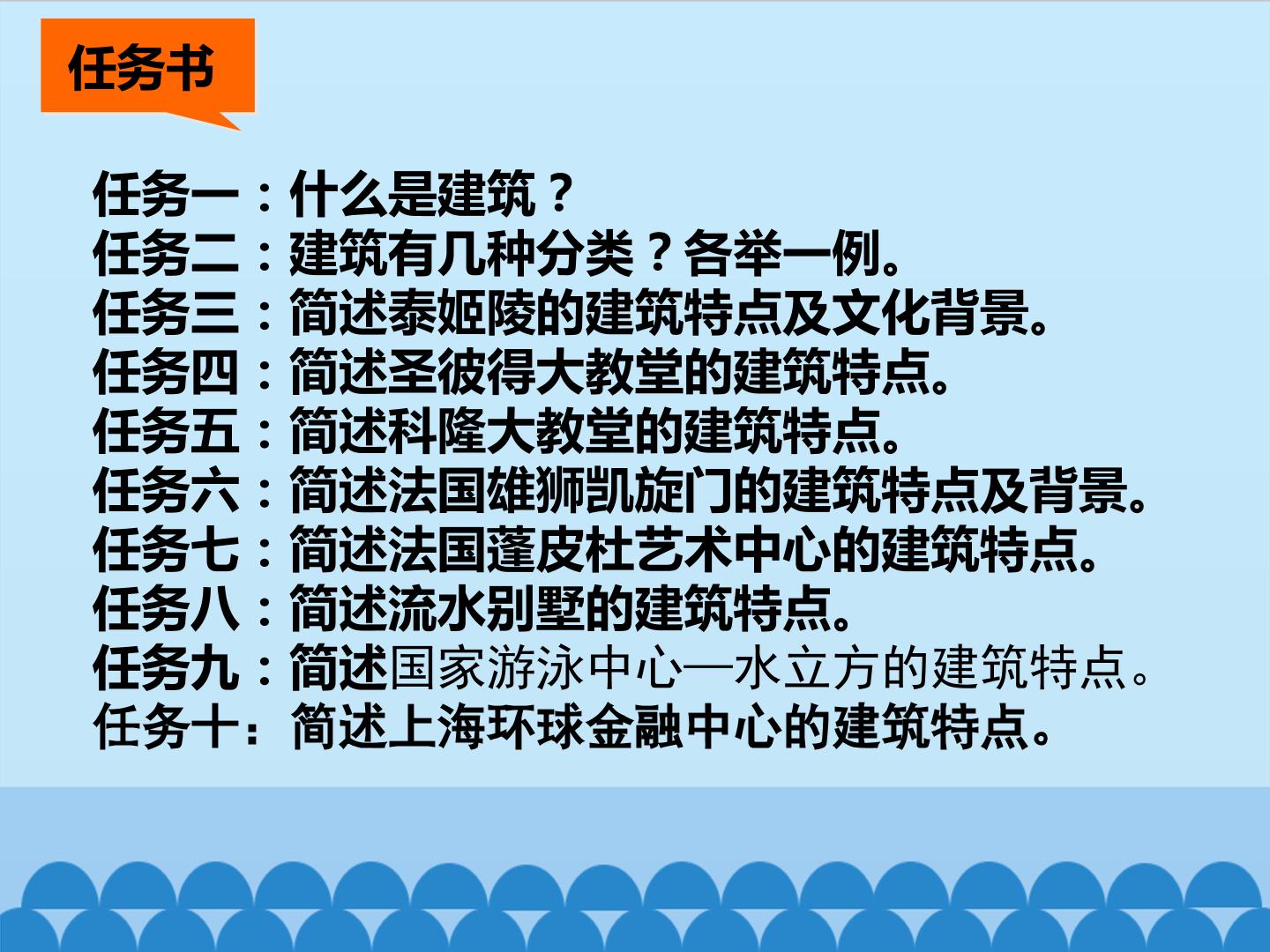 任务书

任务一：什么是建筑？
任务二：建筑有几种分类？各举一例。
任务三：简述泰姬陵的建筑特点及文化背景。
任务四：简述圣彼得大教堂的建筑特点。
任务五：简述科隆大教堂的建筑特点。
任务六：简述法国雄狮凯旋门的建筑特点及背景。
任务七：简述法国蓬皮杜艺术中心的建筑特点。
任务八：简述流水别墅的建筑特点。
任务九：简述国家游泳中心—水立方的建筑特点。
任务十：简述上海环球金融中心的建筑特点。